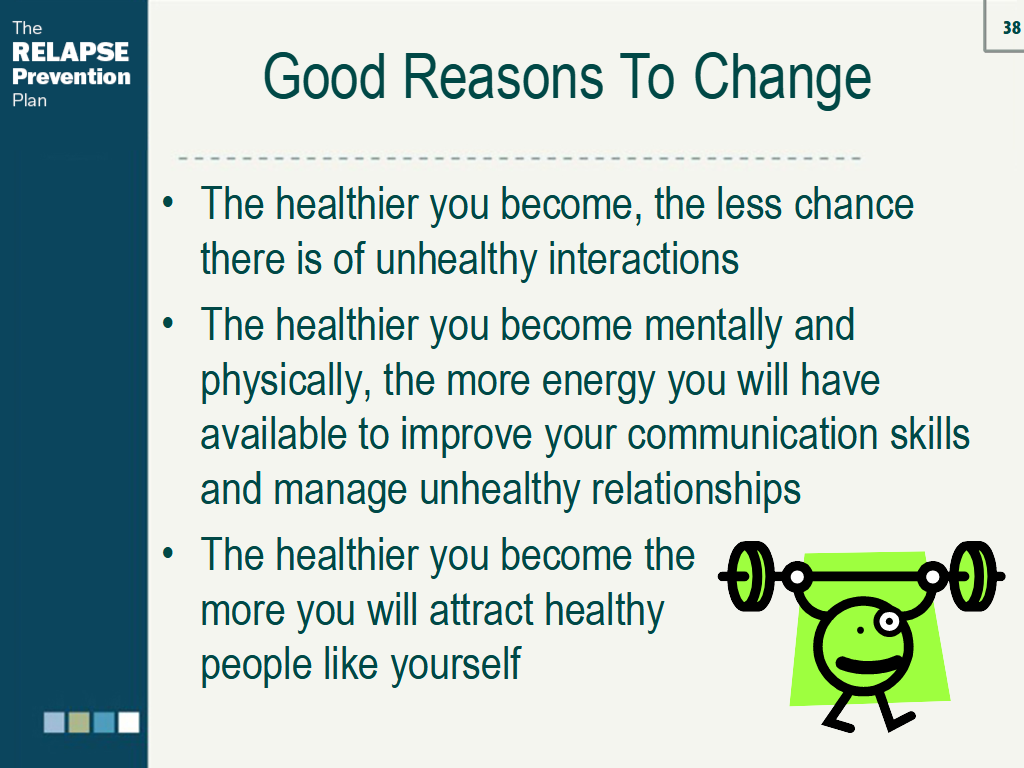 The
RELAPSE
Prevention
Plan

38

Good Reasons To Change

• The healthier you become, the less chance there is of unhealthy interactions

• The healthier you become mentally and physically, the more energy you will have available to improve your communication skills and manage unhealthy relationships

• The healthier you become the more you will attract healthy people like yourself